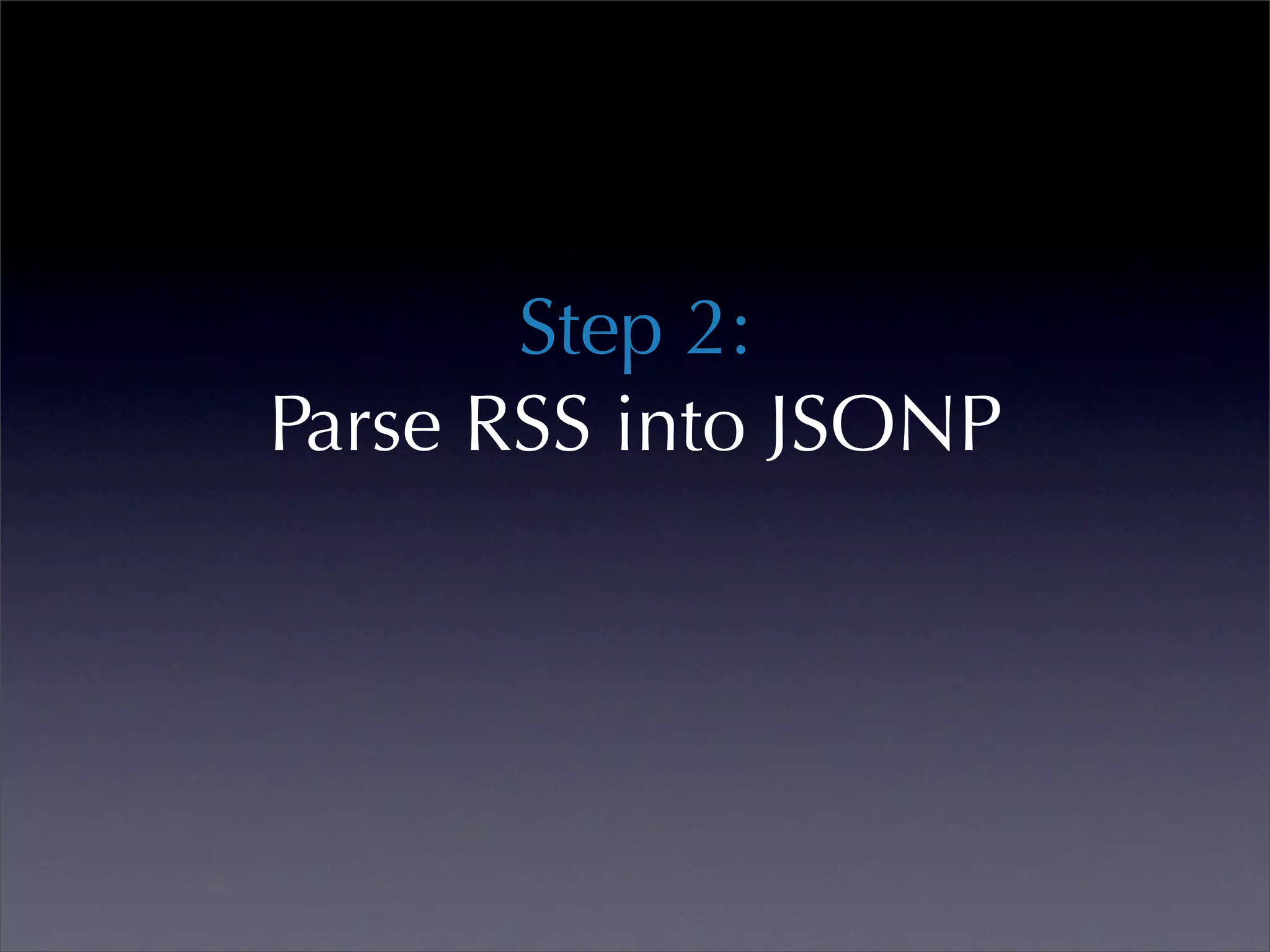 Step 2:
Parse RSS into JSONP